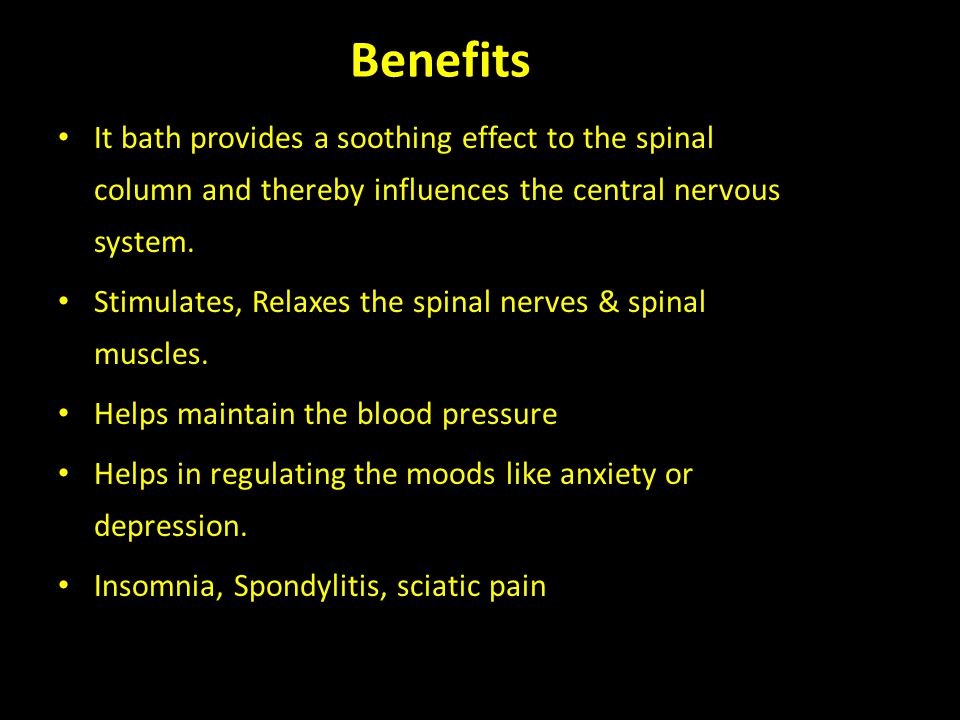 Benefits

• It bath provides a soothing effect to the spinal column and thereby influences the central nervous system.

• Stimulates, Relaxes the spinal nerves & spinal muscles.

• Helps maintain the blood pressure

• Helps in regulating the moods like anxiety or depression.

• Insomnia, Spondylitis, sciatic pain